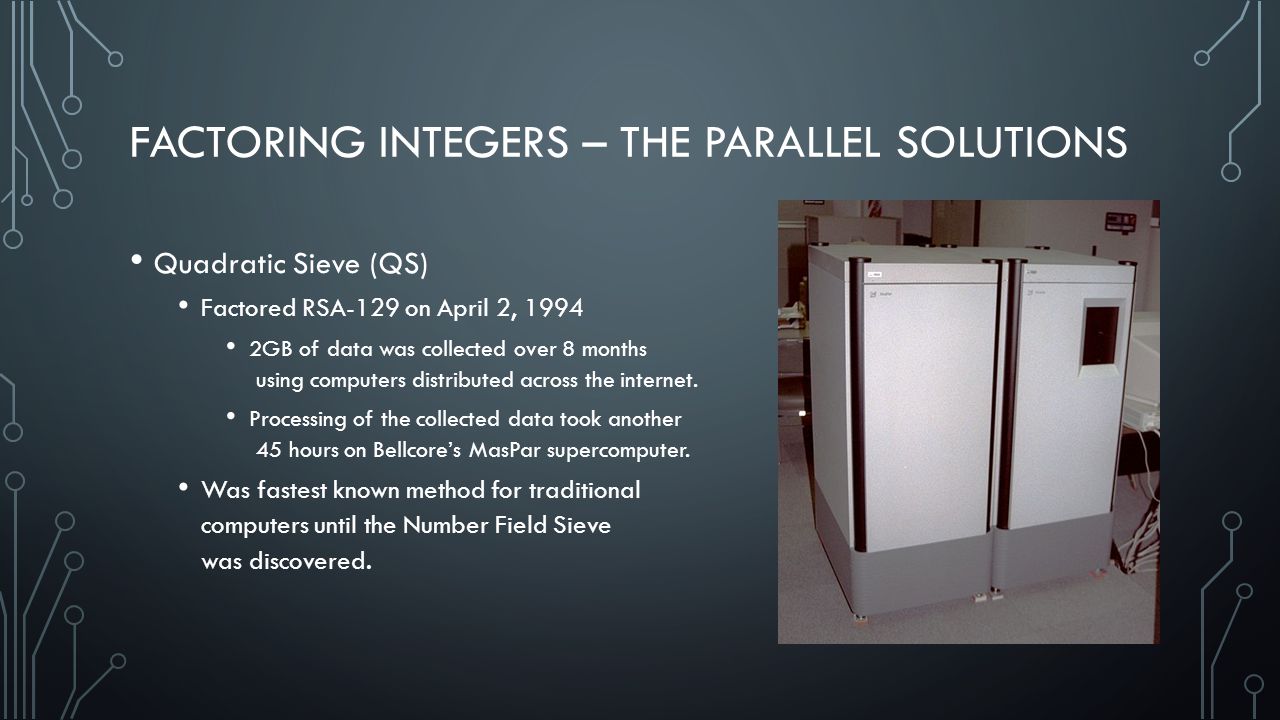 FACTORING INTEGERS – THE PARALLEL SOLUTIONS

• Quadratic Sieve (QS)
• Factored RSA-129 on April 2, 1994
• 2GB of data was collected over 8 months using computers distributed across the internet.
• Processing of the collected data took another 45 hours on Bellcore's MasPar supercomputer.
• Was fastest known method for traditional computers until the Number Field Sieve was discovered.